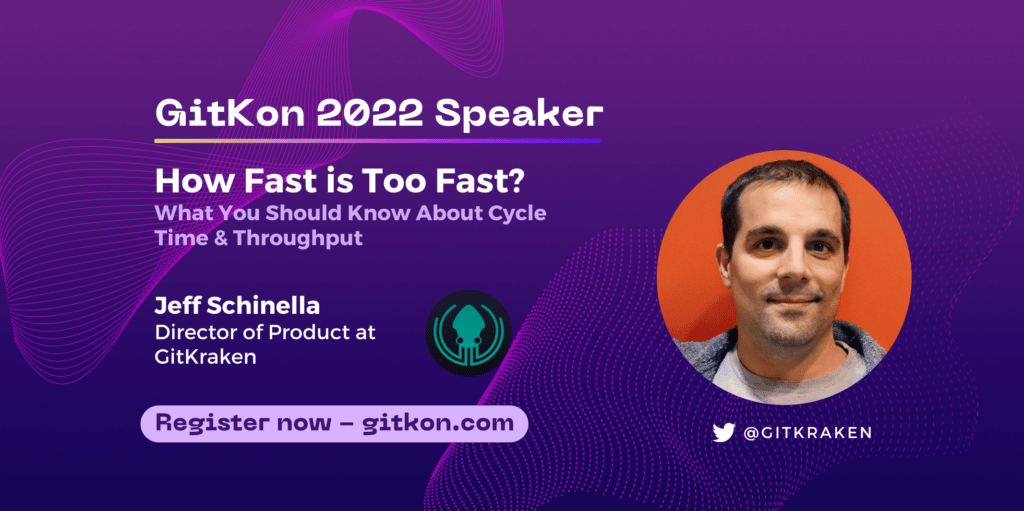 GitKon 2022 Speaker

How Fast is Too Fast?

What You Should Know About Cycle Time & Throughput

Jeff Schinella

Director of Product at GitKraken

Register now – gitkon.com

@GITKRAKEN